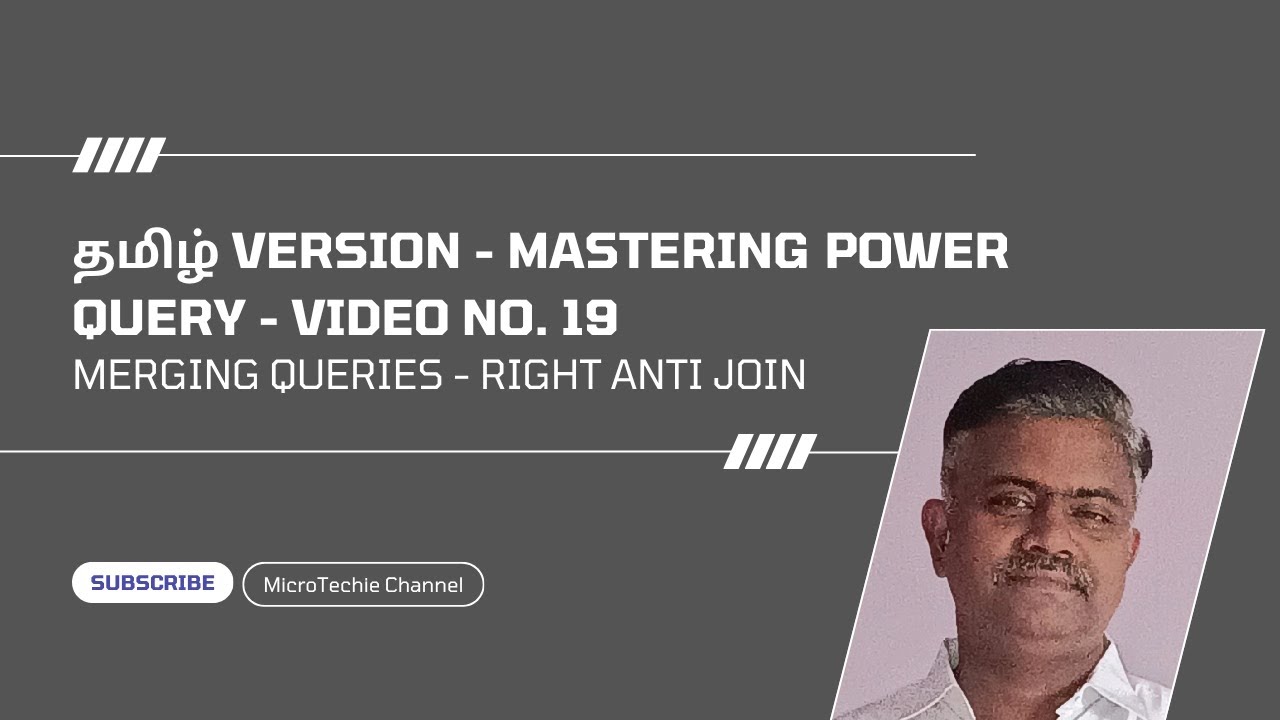 தமிழ் VERSION - MASTERING POWER QUERY - VIDEO NO. 19

MERGING QUERIES - RIGHT ANTI JOIN

SUBSCRIBE

MicroTechie Channel